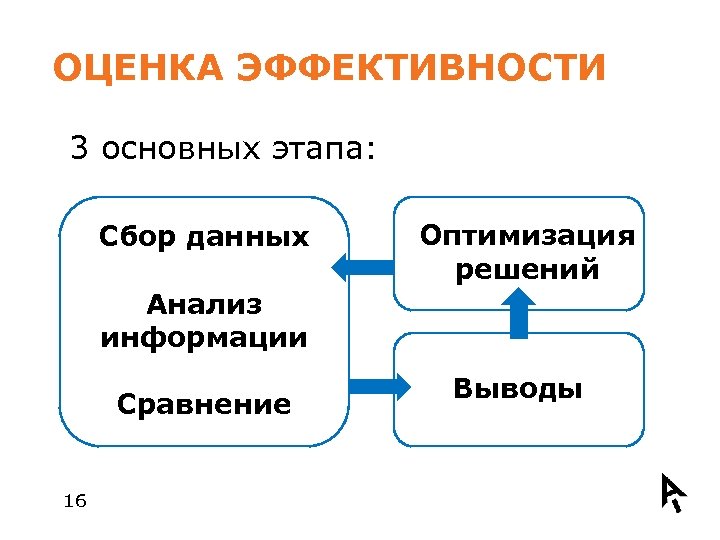 ОЦЕНКА ЭФФЕКТИВНОСТИ

3 основных этапа:

Сбор данных

Анализ информации

Сравнение

Оптимизация решений

Выводы

16